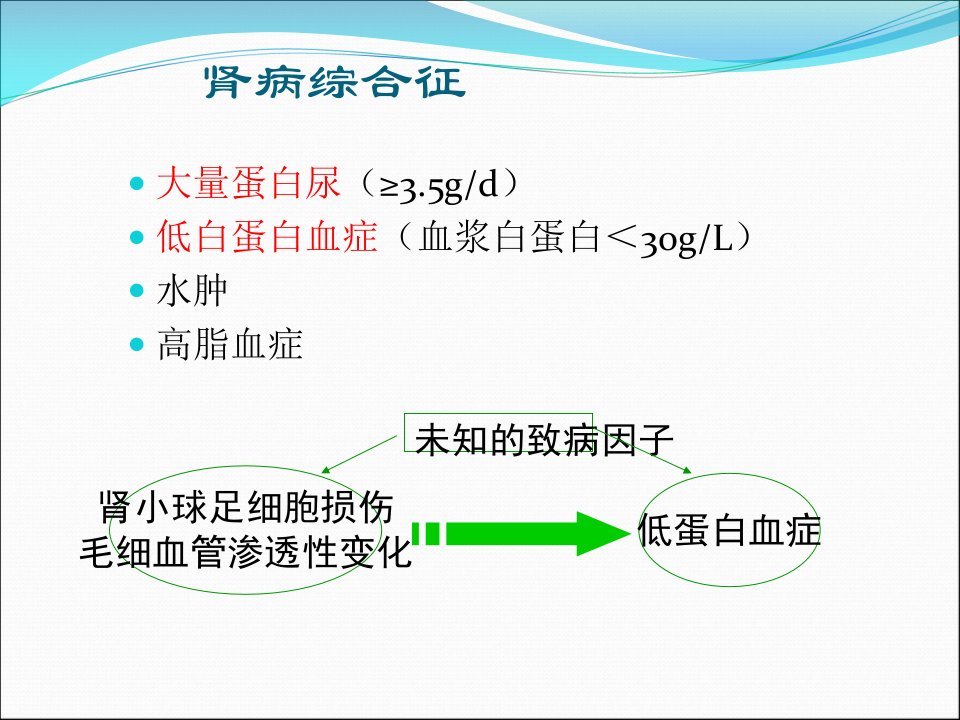 肾病综合征

- 大量蛋白尿（≥3.5g/d）
- 低白蛋白血症（血浆白蛋白＜30g/L）
- 水肿
- 高脂血症

未知的致病因子

肾小球足细胞损伤
毛细血管渗透性变化

低蛋白血症